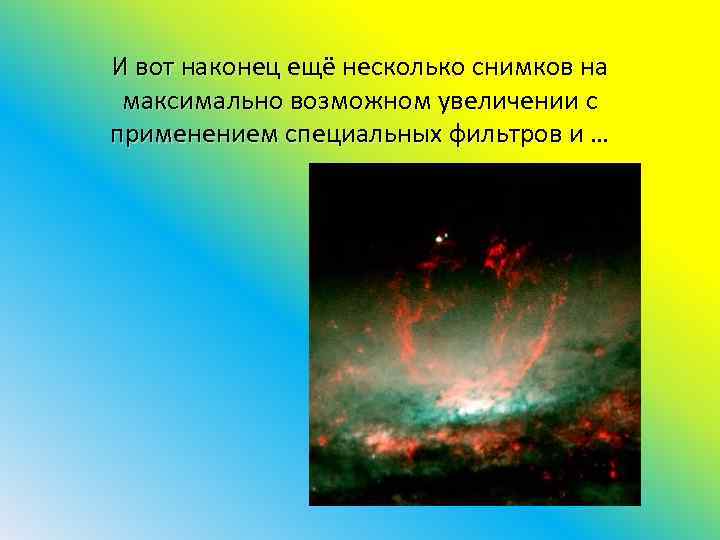 И вот наконец ещё несколько снимков на максимально возможном увеличении с применением специальных фильтров и …